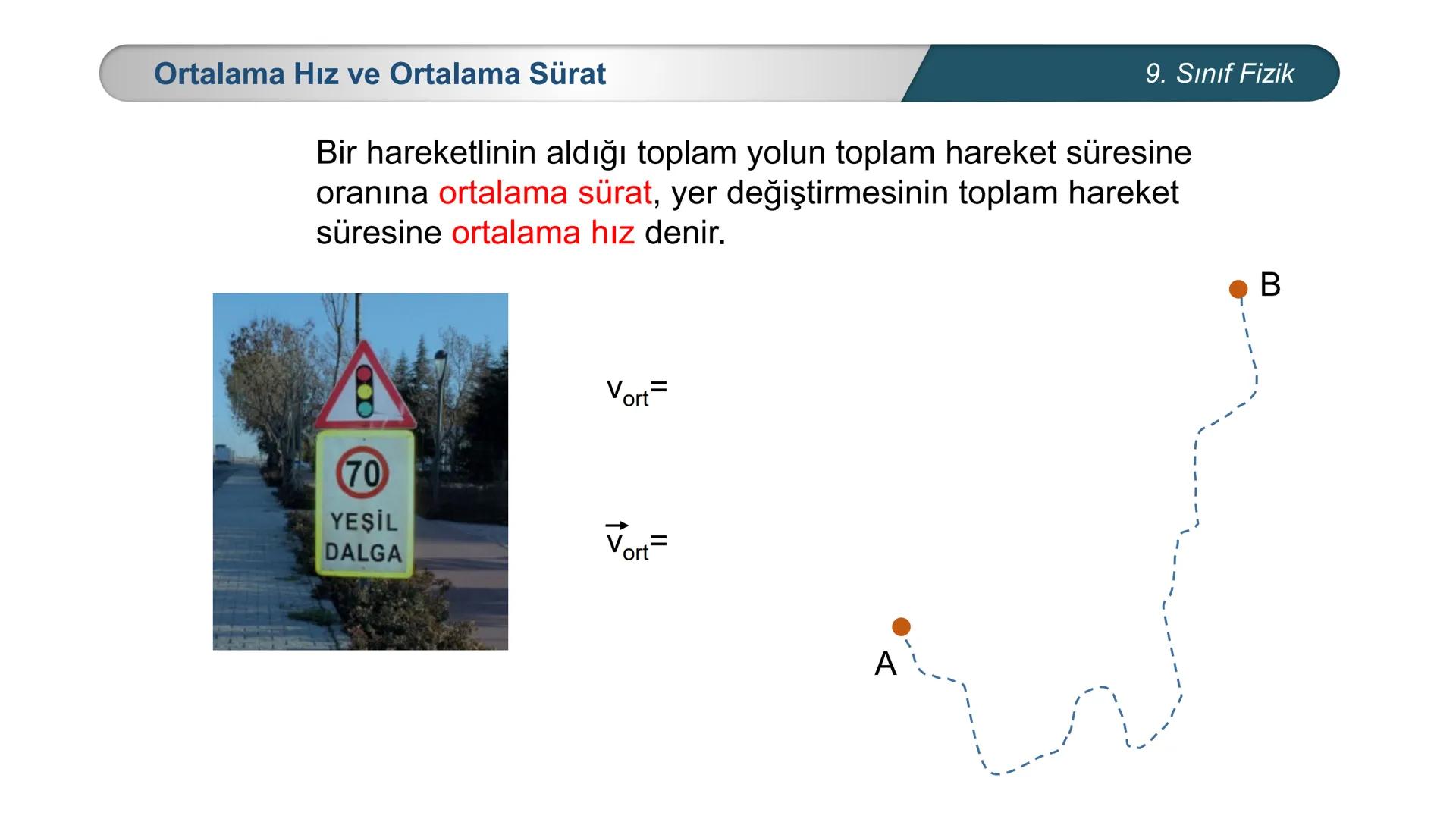 Ortalama Hız ve Ortalama Sürat

9. Sınıf Fizik

Bir hareketlinin aldığı toplam yolun toplam hareket süresine oranına ortalama sürat, yer değiştirmesinin toplam hareket süresine ortalama hız denir.

70

YEŞİL DALGA

$v_{ort}=$

$\vec{v}_{ort}=$

B

A